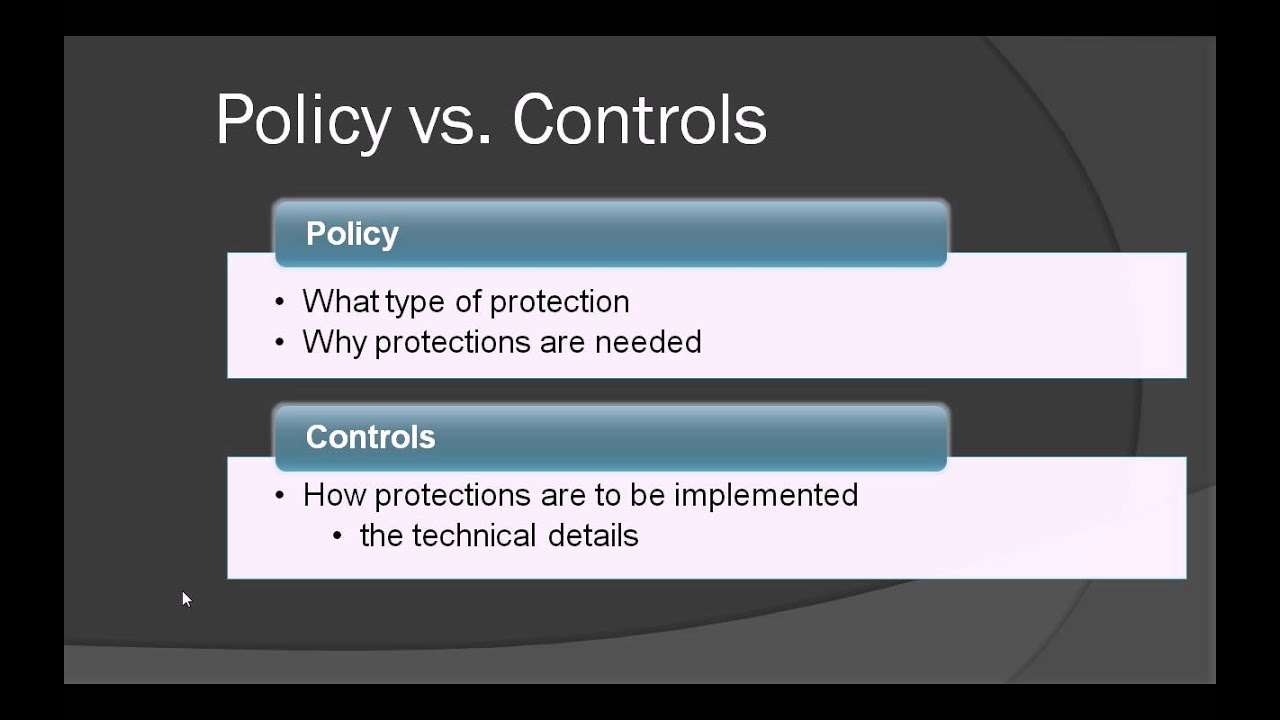 Policy vs. Controls

Policy

• What type of protection
• Why protections are needed

Controls

• How protections are to be implemented
  • the technical details